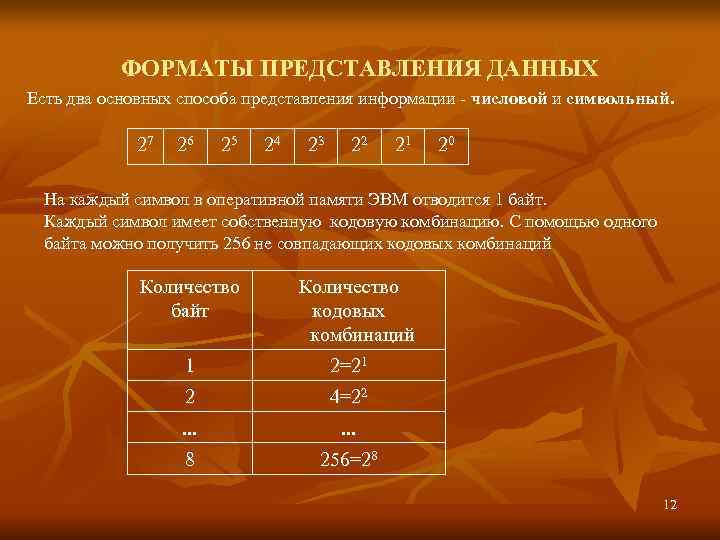 ФОРМАТЫ ПРЕДСТАВЛЕНИЯ ДАННЫХ

Есть два основных способа представления информации - числовой и символьный.

| $2^7$ | $2^6$ | $2^5$ | $2^4$ | $2^3$ | $2^2$ | $2^1$ | $2^0$ |
|---|---|---|---|---|---|---|---|

На каждый символ в оперативной памяти ЭВМ отводится 1 байт.
Каждый символ имеет собственную кодовую комбинацию. С помощью одного байта можно получить 256 не совпадающих кодовых комбинаций

| Количество байт | Количество кодовых комбинаций |
|---|---|
| 1 | $2=2^1$ |
| 2 | $4=2^2$ |
| ... | ... |
| 8 | $256=2^8$ |

12